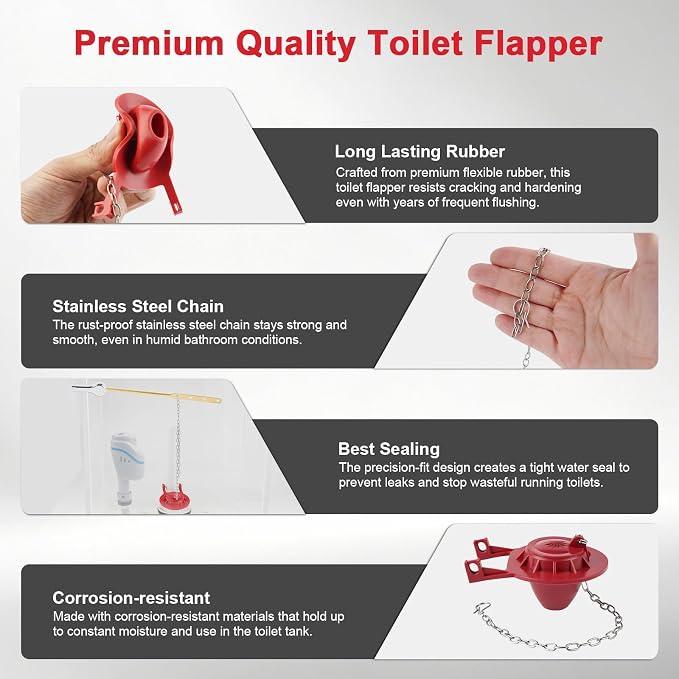 Premium Quality Toilet Flapper

Long Lasting Rubber
Crafted from premium flexible rubber, this toilet flapper resists cracking and hardening even with years of frequent flushing.

Stainless Steel Chain
The rust-proof stainless steel chain stays strong and smooth, even in humid bathroom conditions.

Best Sealing
The precision-fit design creates a tight water seal to prevent leaks and stop wasteful running toilets.

Corrosion-resistant
Made with corrosion-resistant materials that hold up to constant moisture and use in the toilet tank.